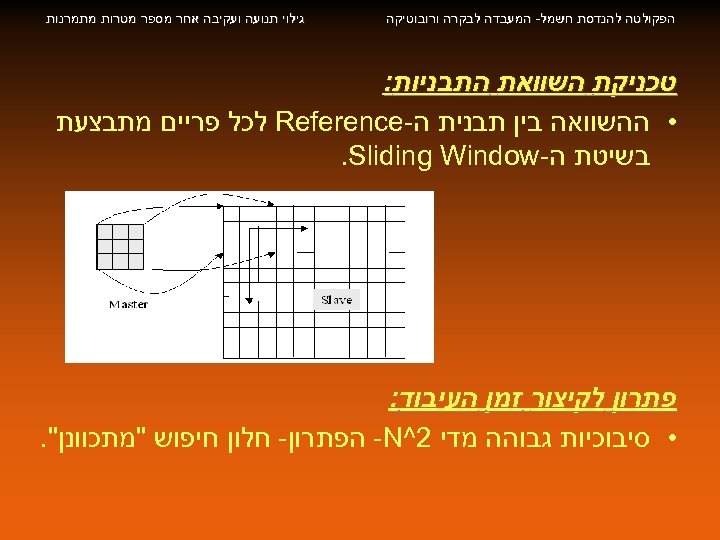 הפקולטה להנדסת חשמל- המעבדה לבקרה ורובוטיקה

גילוי תנועה ועקיבה אחר מספר מטרות מתמרנות

טכניקת השוואת התבניות:

• ההשוואה בין תבנית ה-Reference לכל פריים מתבצעת בשיטת ה-Sliding Window.

Master

Slave

פתרון לקיצור זמן העיבוד:

• סיבוכיות גבוהה מדי N^2- הפתרון- חלון חיפוש "מתכוונן".